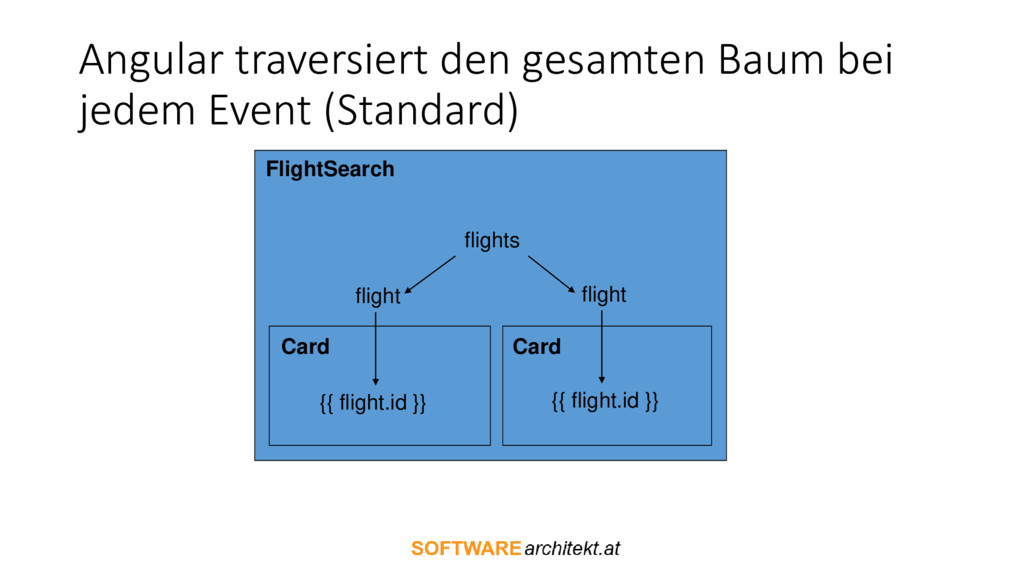 Angular traversiert den gesamten Baum bei jedem Event (Standard)

FlightSearch

flights

flight

flight

Card

{{ flight.id }}

Card

{{ flight.id }}

SOFTWAREarchitekt.at